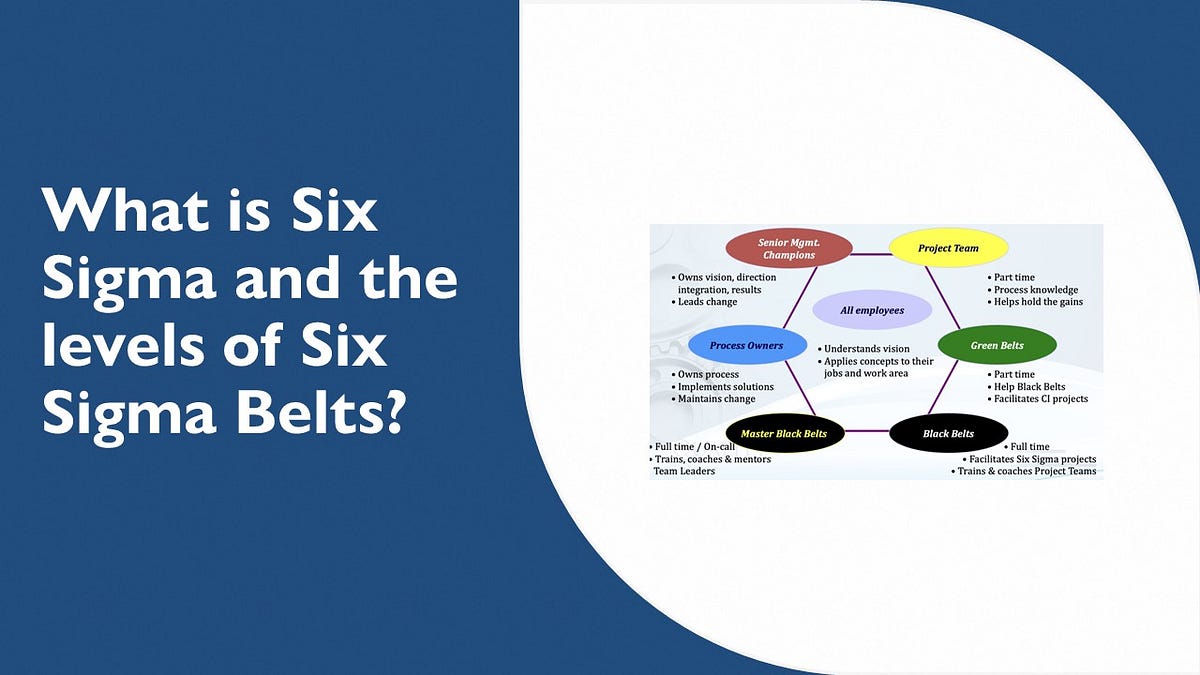 What is Six Sigma and the levels of Six Sigma Belts?

Senior Mgmt. Champions
• Owns vision, direction integration, results
• Leads change

Project Team
• Part time
• Process knowledge
• Helps hold the gains

All employees
• Understands vision
• Applies concepts to their jobs and work area

Process Owners
• Owns process
• Implements solutions
• Maintains change

Green Belts
• Part time
• Help Black Belts
• Facilitates CI projects

Master Black Belts
• Full time / On-call
• Trains, coaches & mentors Team Leaders

Black Belts
• Full time
• Facilitates Six Sigma projects
• Trains & coaches Project Teams